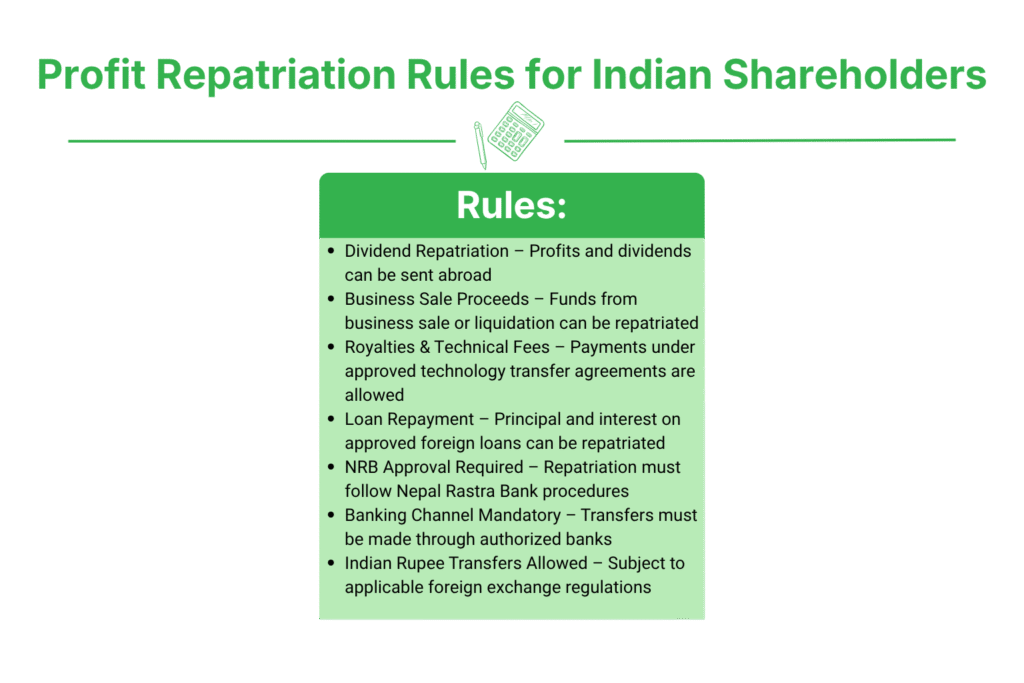 Profit Repatriation Rules for Indian Shareholders

Rules:

- Dividend Repatriation – Profits and dividends can be sent abroad
- Business Sale Proceeds – Funds from business sale or liquidation can be repatriated
- Royalties & Technical Fees – Payments under approved technology transfer agreements are allowed
- Loan Repayment – Principal and interest on approved foreign loans can be repatriated
- NRB Approval Required – Repatriation must follow Nepal Rastra Bank procedures
- Banking Channel Mandatory – Transfers must be made through authorized banks
- Indian Rupee Transfers Allowed – Subject to applicable foreign exchange regulations